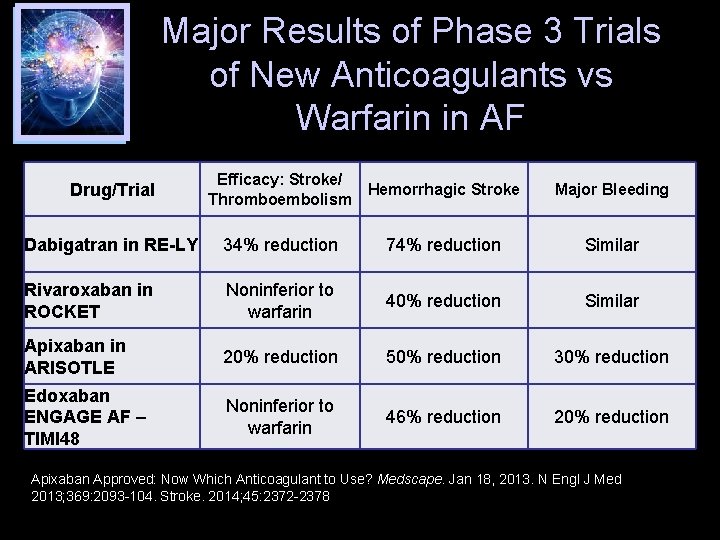 Major Results of Phase 3 Trials of New Anticoagulants vs Warfarin in AF

| Drug/Trial | Efficacy: Stroke/ Thromboembolism | Hemorrhagic Stroke | Major Bleeding |
|---|---|---|---|
| Dabigatran in RE-LY | 34% reduction | 74% reduction | Similar |
| Rivaroxaban in ROCKET | Noninferior to warfarin | 40% reduction | Similar |
| Apixaban in ARISOTLE | 20% reduction | 50% reduction | 30% reduction |
| Edoxaban ENGAGE AF – TIMI48 | Noninferior to warfarin | 46% reduction | 20% reduction |

Apixaban Approved: Now Which Anticoagulant to Use? Medscape. Jan 18, 2013. N Engl J Med 2013;369:2093-104. Stroke. 2014;45:2372-2378